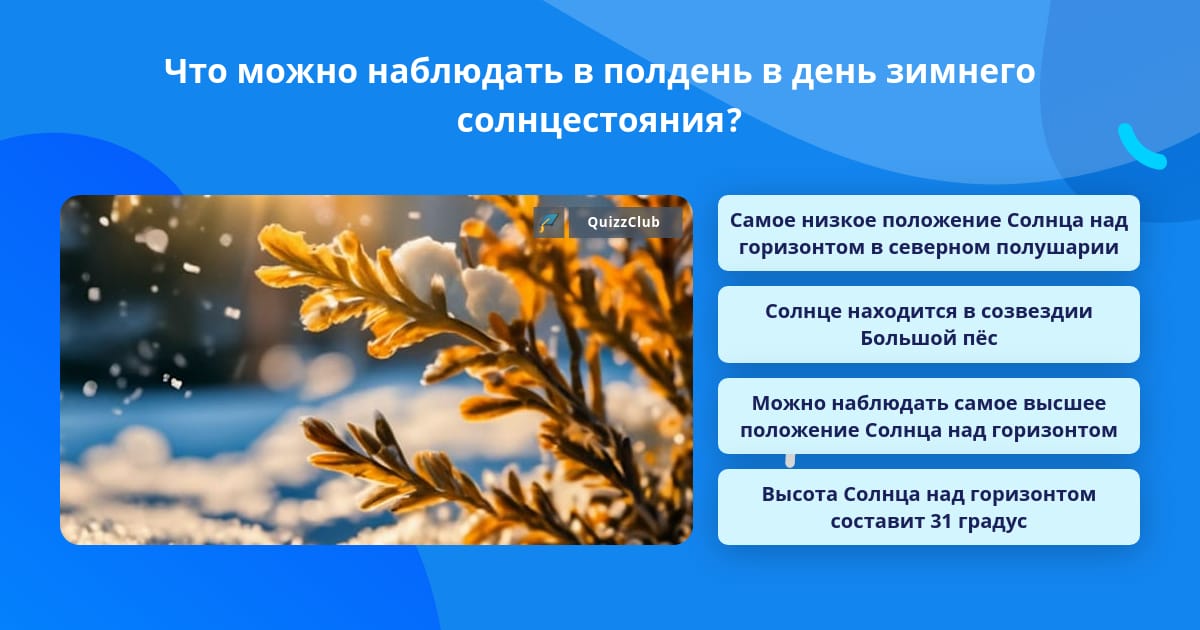 Что можно наблюдать в полдень в день зимнего солнцестояния?

QuizzClub

Самое низкое положение Солнца над горизонтом в северном полушарии

Солнце находится в созвездии Большой пёс

Можно наблюдать самое высшее положение Солнца над горизонтом

Высота Солнца над горизонтом составит 31 градус